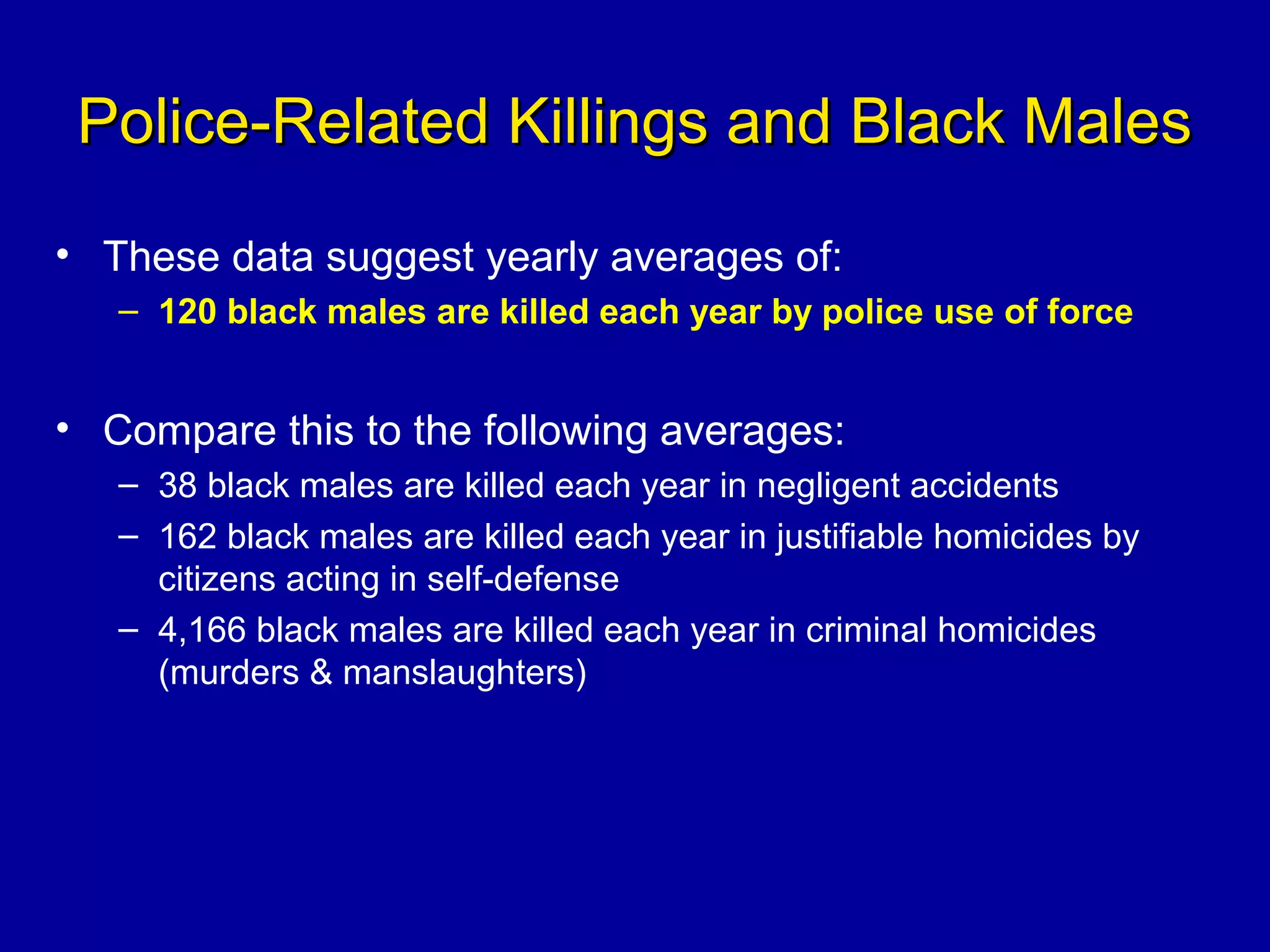 Police-Related Killings and Black Males

• These data suggest yearly averages of:
  – 120 black males are killed each year by police use of force

• Compare this to the following averages:
  – 38 black males are killed each year in negligent accidents
  – 162 black males are killed each year in justifiable homicides by citizens acting in self-defense
  – 4,166 black males are killed each year in criminal homicides (murders & manslaughters)